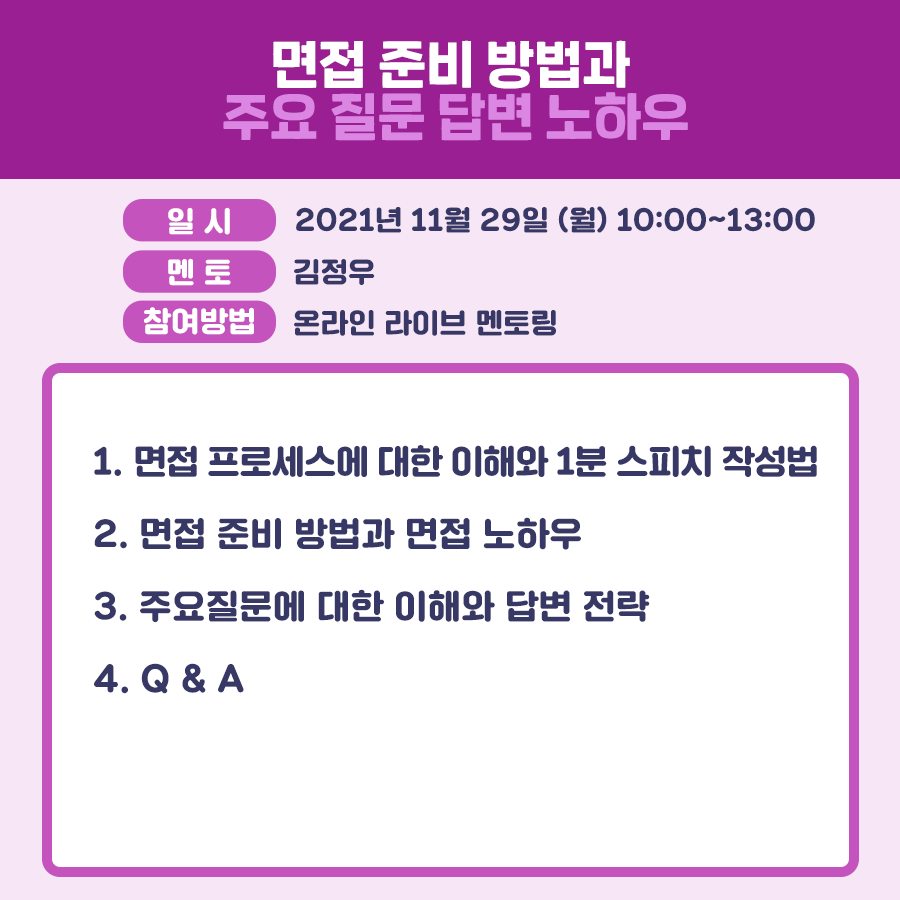 면접 준비 방법과
주요 질문 답변 노하우

일 시 2021년 11월 29일 (월) 10:00~13:00
멘 토 김정우
참여방법 온라인 라이브 멘토링

1. 면접 프로세스에 대한 이해와 1분 스피치 작성법
2. 면접 준비 방법과 면접 노하우
3. 주요질문에 대한 이해와 답변 전략
4. Q & A